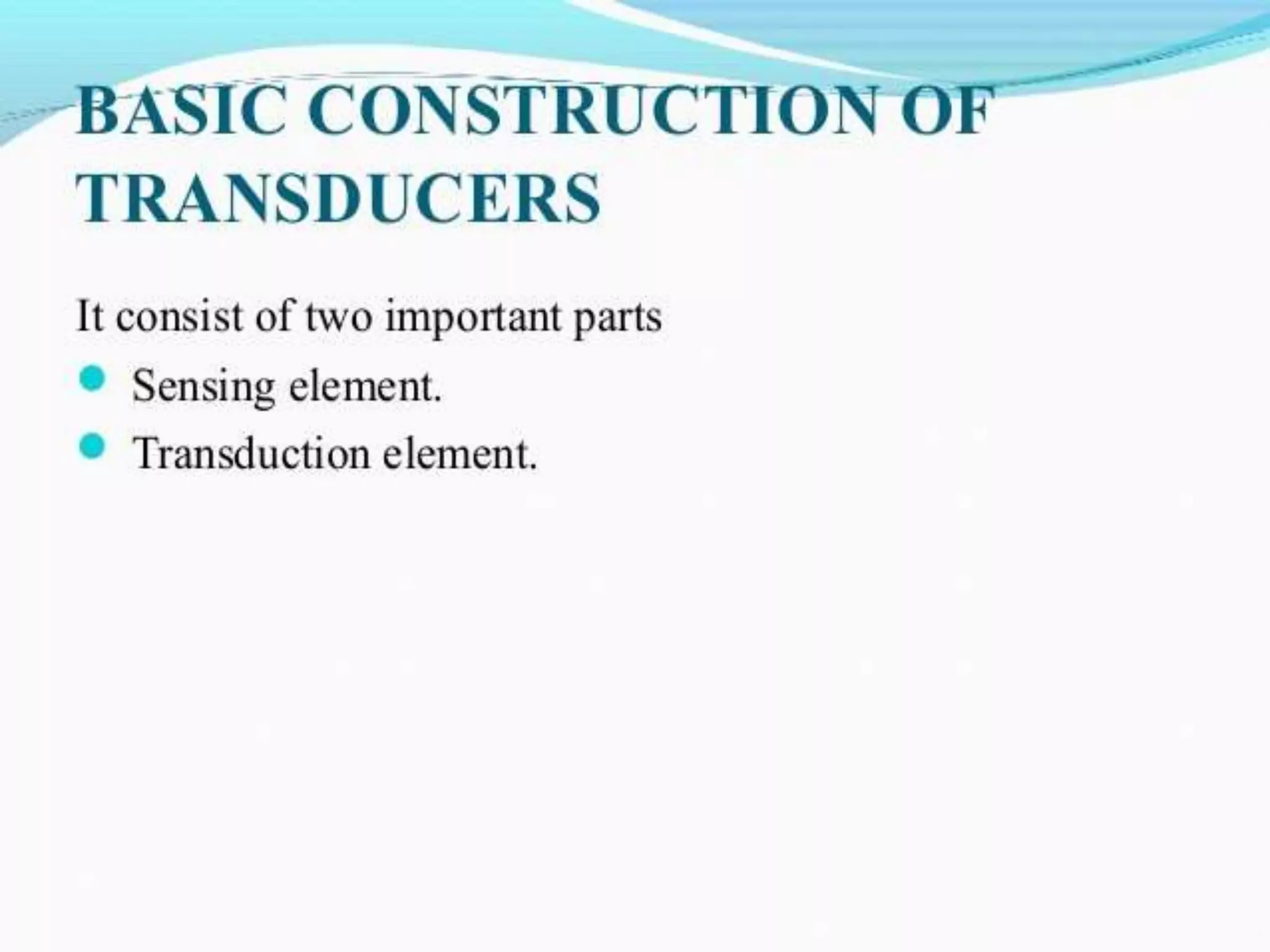 BASIC CONSTRUCTION OF TRANSDUCERS

It consist of two important parts

- Sensing element.
- Transduction element.